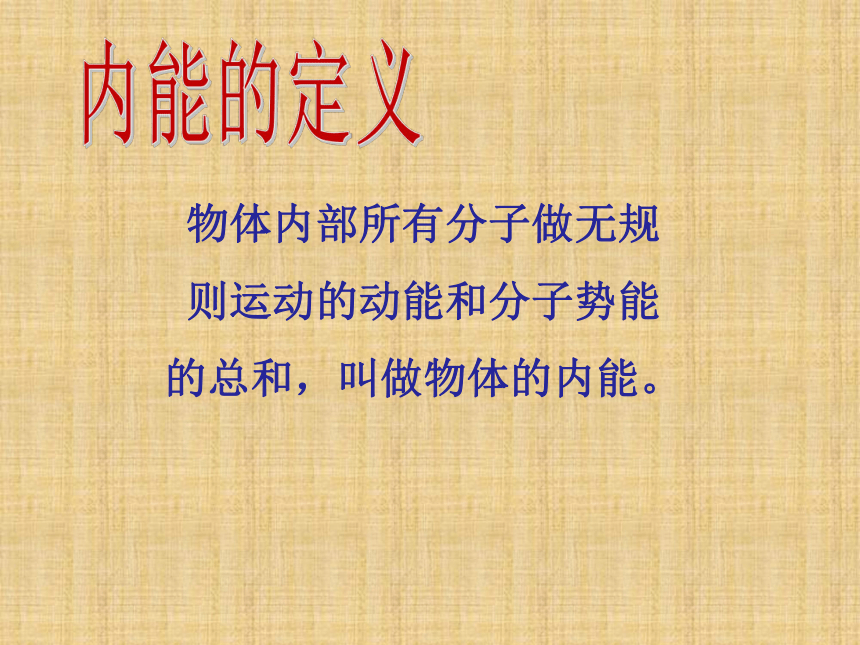 内能的定义

物体内部所有分子做无规则运动的动能和分子势能的总和，叫做物体的内能。